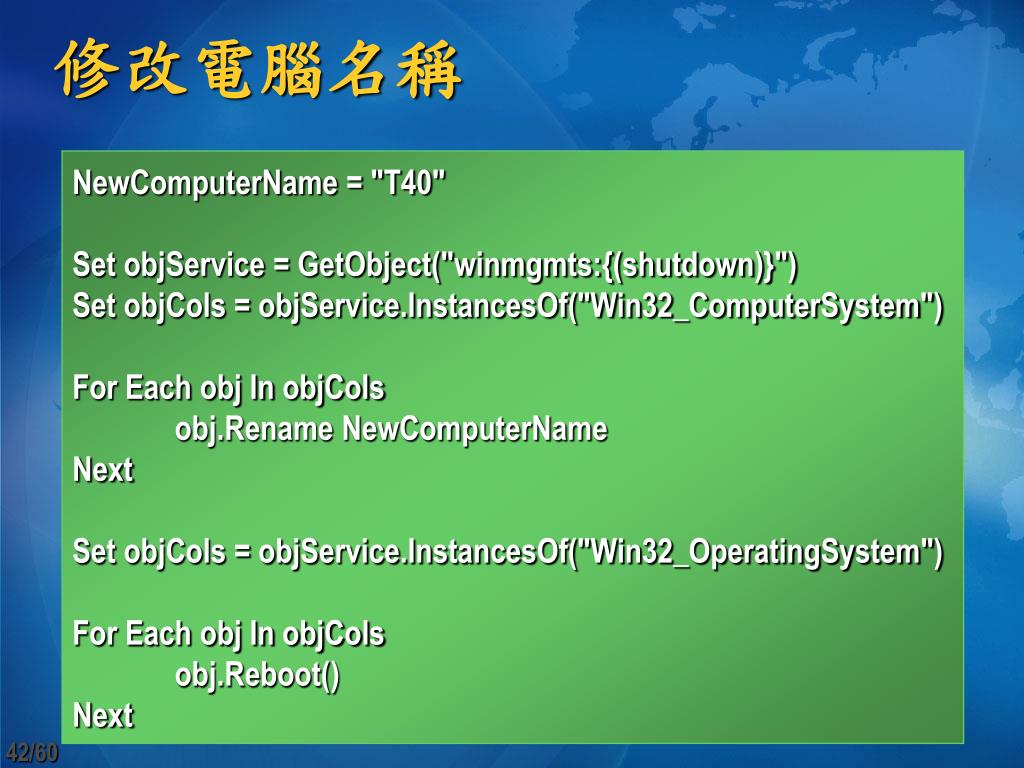 修改電腦名稱

NewComputerName = "T40"

Set objService = GetObject("winmgmts:{(shutdown)}")
Set objCols = objService.InstancesOf("Win32_ComputerSystem")

For Each obj In objCols
obj.Rename NewComputerName
Next

Set objCols = objService.InstancesOf("Win32_OperatingSystem")

For Each obj In objCols
obj.Reboot()
Next

42/60